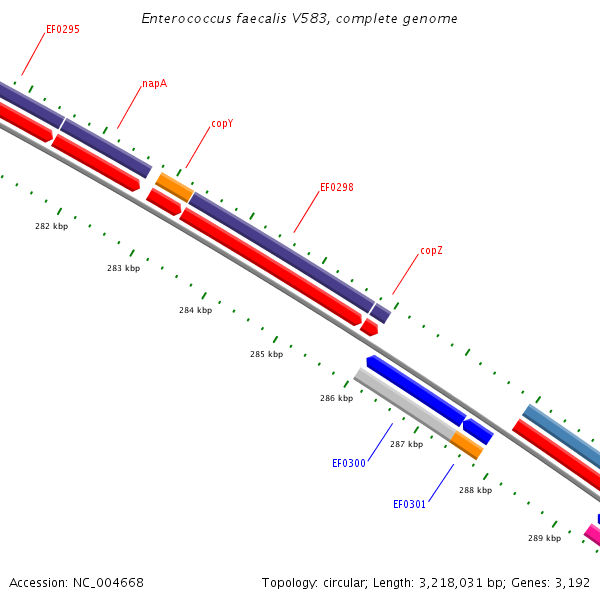 Enterococcus faecalis V583, complete genome

EF0295

napA

copY

EF0298

copZ

282 kbp

283 kbp

284 kbp

285 kbp

286 kbp

287 kbp

288 kbp

289 kbp

EF0300

EF0301

Accession: NC_004668

Topology: circular; Length: 3,218,031 bp; Genes: 3,192